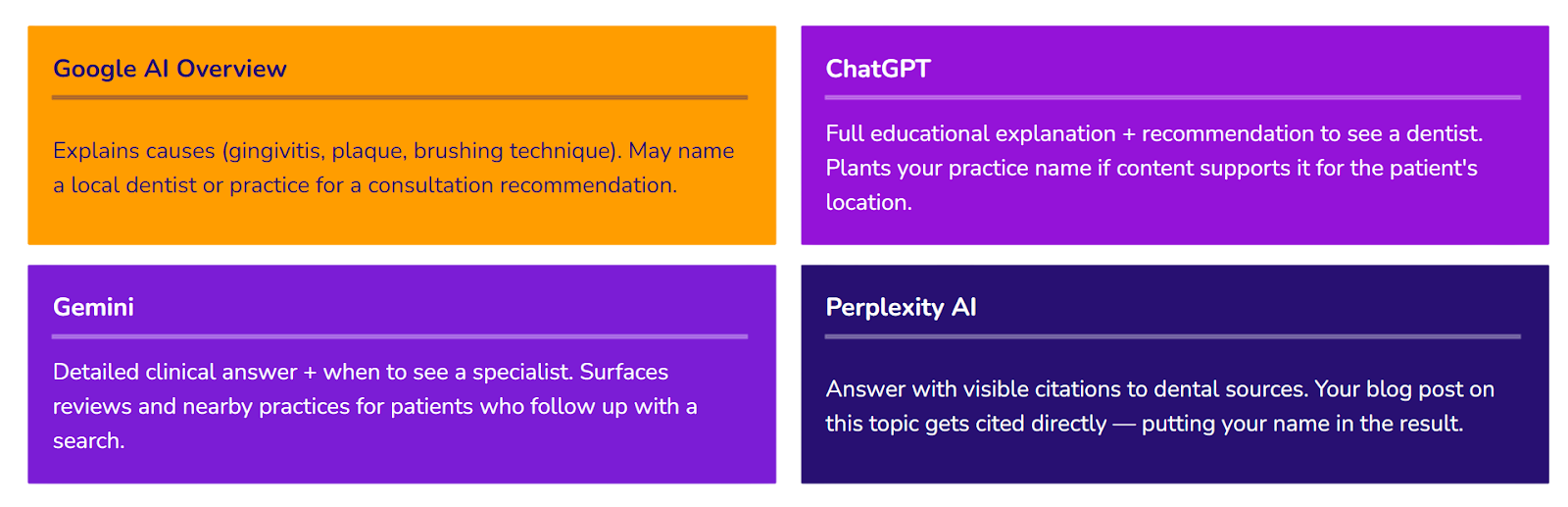 Google AI Overview

Explains causes (gingivitis, plaque, brushing technique). May name a local dentist or practice for a consultation recommendation.

ChatGPT

Full educational explanation + recommendation to see a dentist. Plants your practice name if content supports it for the patient's location.

Gemini

Detailed clinical answer + when to see a specialist. Surfaces reviews and nearby practices for patients who follow up with a search.

Perplexity AI

Answer with visible citations to dental sources. Your blog post on this topic gets cited directly — putting your name in the result.